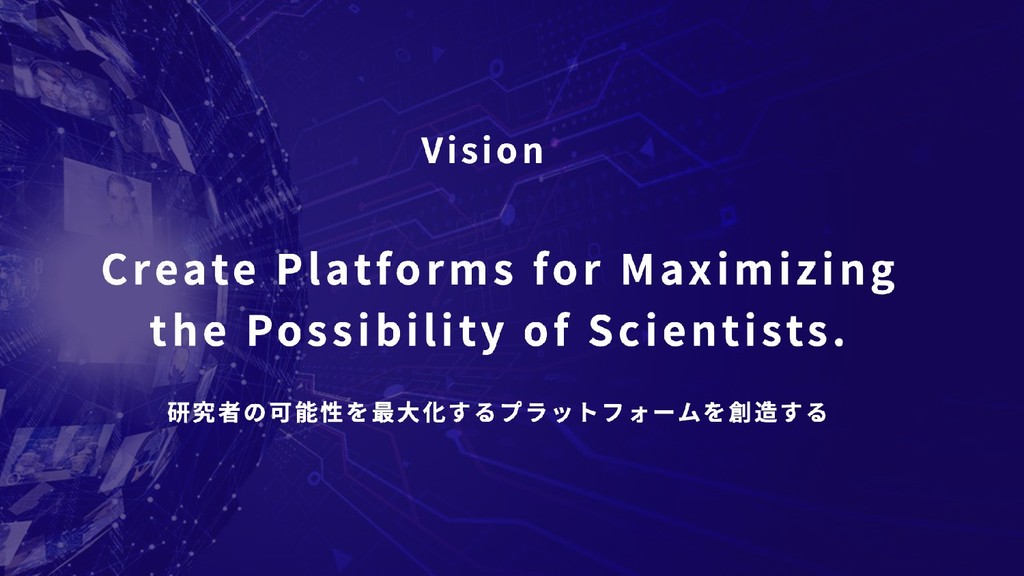 Vision

Create Platforms for Maximizing the Possibility of Scientists.

研究者の可能性を最大化するプラットフォームを創造する